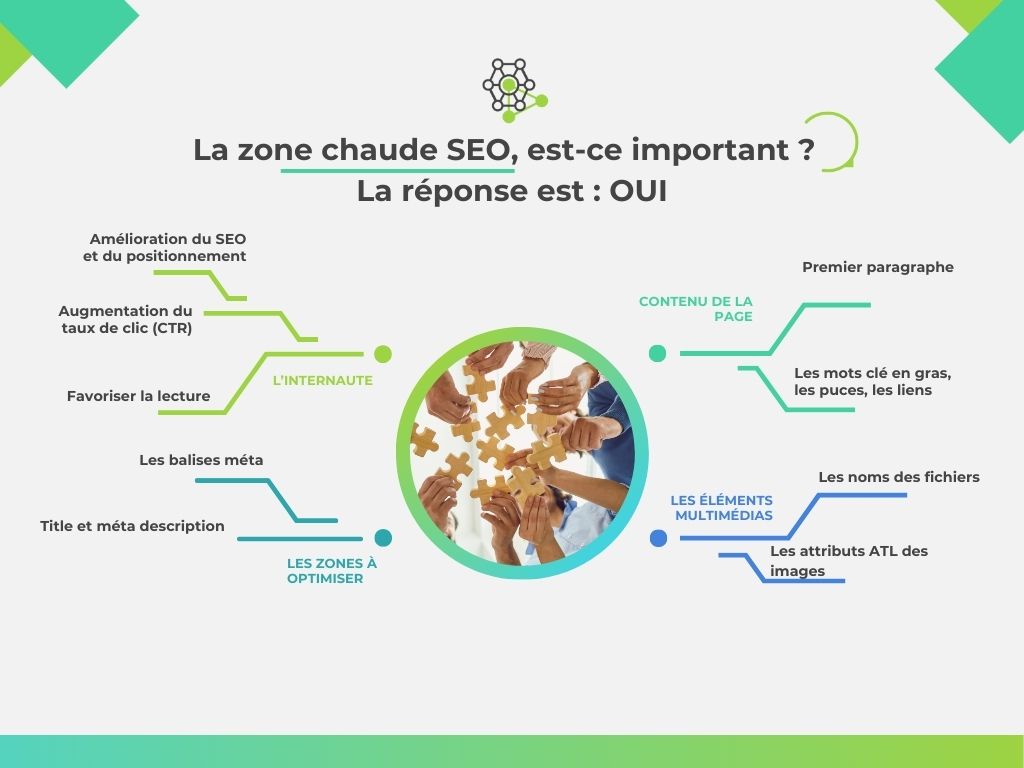 La zone chaude SEO, est-ce important ?
La réponse est : OUI

Amélioration du SEO et du positionnement

Augmentation du taux de clic (CTR)

Favoriser la lecture

L'INTERNAUTE

Les balises méta

Title et méta description

LES ZONES À OPTIMISER

CONTENU DE LA PAGE

Premier paragraphe

Les mots clé en gras, les puces, les liens

LES ÉLÉMENTS MULTIMÉDIAS

Les noms des fichiers

Les attributs ATL des images